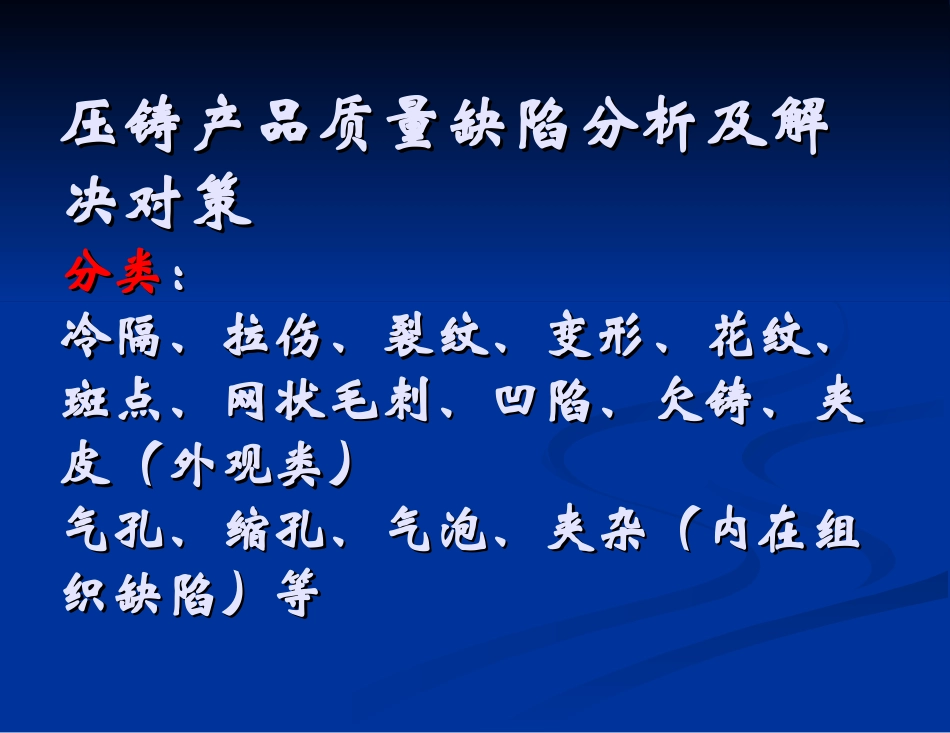 压铸产品质量缺陷分析及解决对策

分类：

冷隔、拉伤、裂纹、变形、花纹、斑点、网状毛刺、凹陷、欠铸、夹皮（外观类）

气孔、缩孔、气泡、夹杂（内在组织缺陷）等